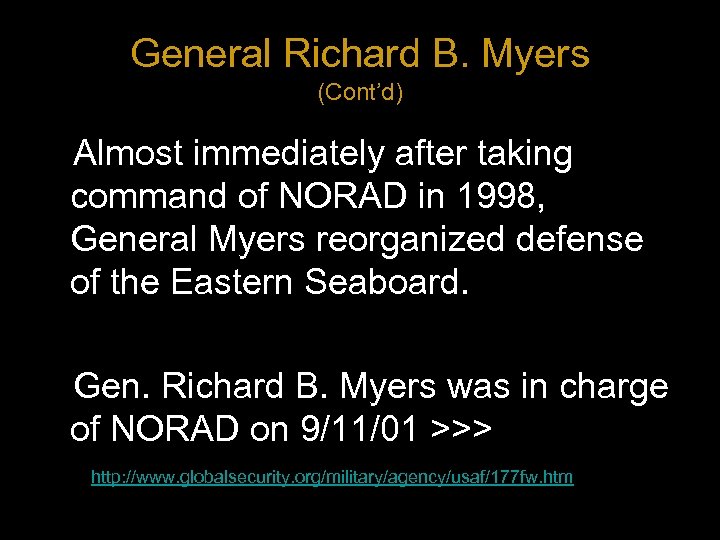 General Richard B. Myers
(Cont'd)

Almost immediately after taking command of NORAD in 1998, General Myers reorganized defense of the Eastern Seaboard.

Gen. Richard B. Myers was in charge of NORAD on 9/11/01 >>>

http://www.globalsecurity.org/military/agency/usaf/177fw.htm